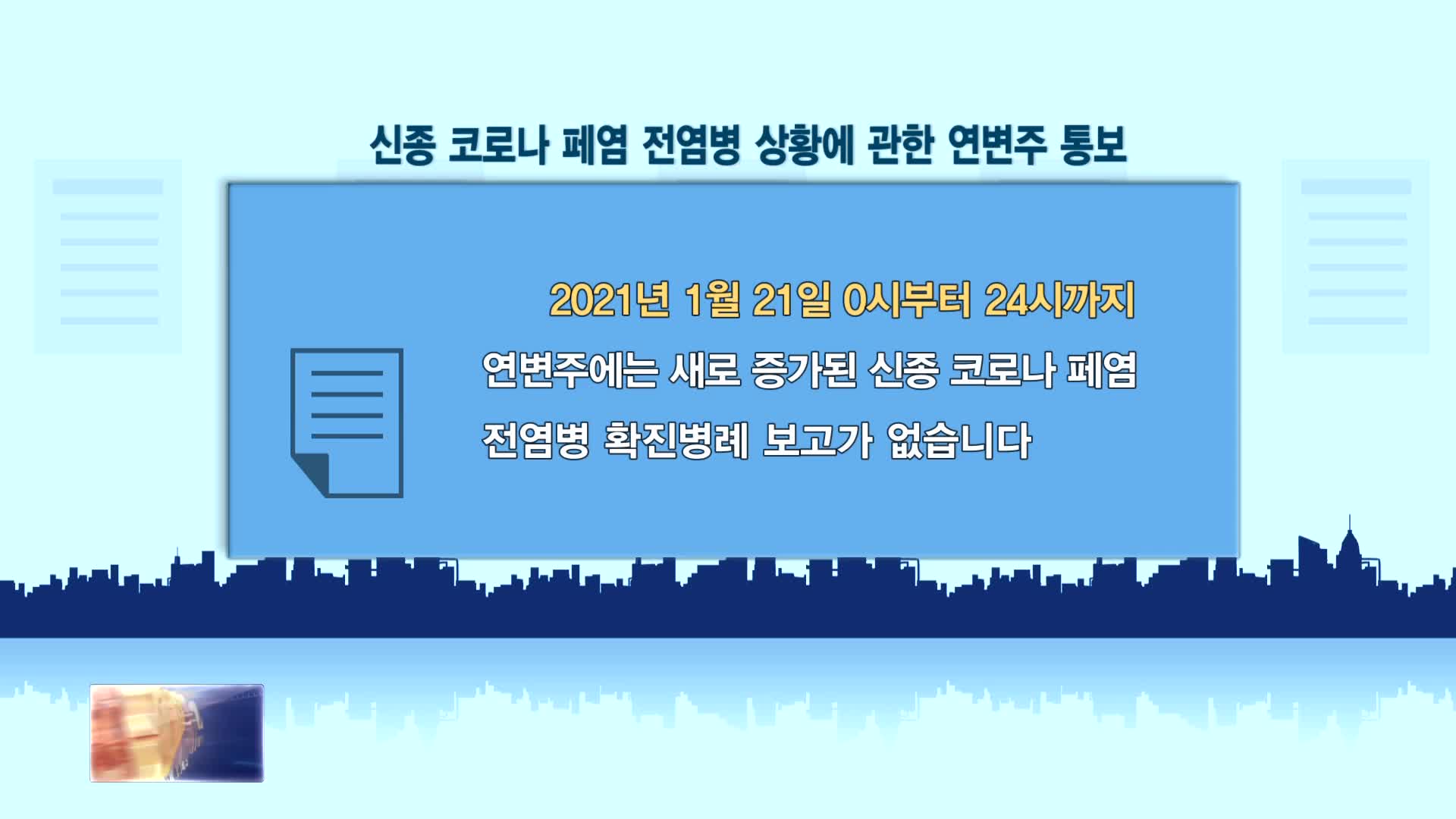 신종 코로나 페염 전염병 상황에 관한 연변주 통보

2021년 1월 21일 0시부터 24시까지

연변주에는 새로 증가된 신종 코로나 페염 전염병 확진병례 보고가 없습니다